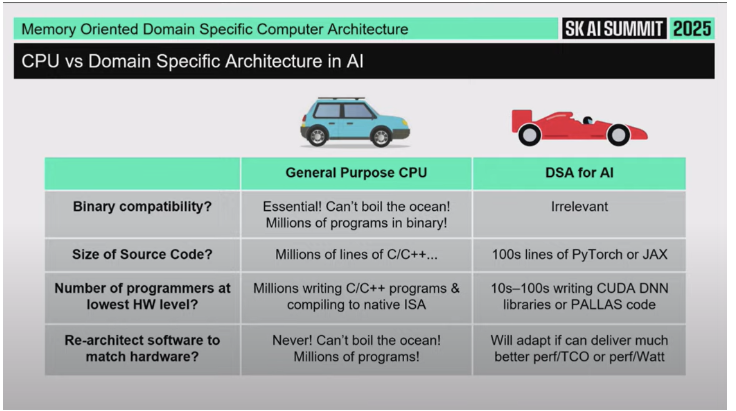 Memory Oriented Domain Specific Computer Architecture

SK AI SUMMIT 2025

CPU vs Domain Specific Architecture in AI

| | General Purpose CPU | DSA for AI |
|---|---|---|
| Binary compatibility? | Essential! Can't boil the ocean! Millions of programs in binary! | Irrelevant |
| Size of Source Code? | Millions of lines of C/C++... | 100s lines of PyTorch or JAX |
| Number of programmers at lowest HW level? | Millions writing C/C++ programs & compiling to native ISA | 10s–100s writing CUDA DNN libraries or PALLAS code |
| Re-architect software to match hardware? | Never! Can't boil the ocean! Millions of programs! | Will adapt if can deliver much better perf/TCO or perf/Watt |